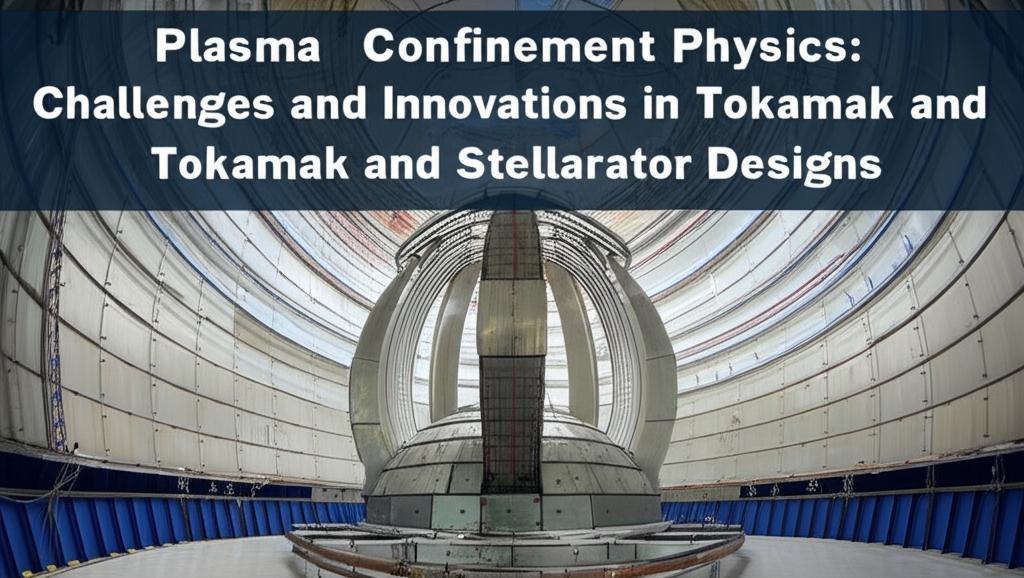 Plasma Confinement Physics: Challenges and Innovations in Tokamak and Tokamak and Stellarator Designs